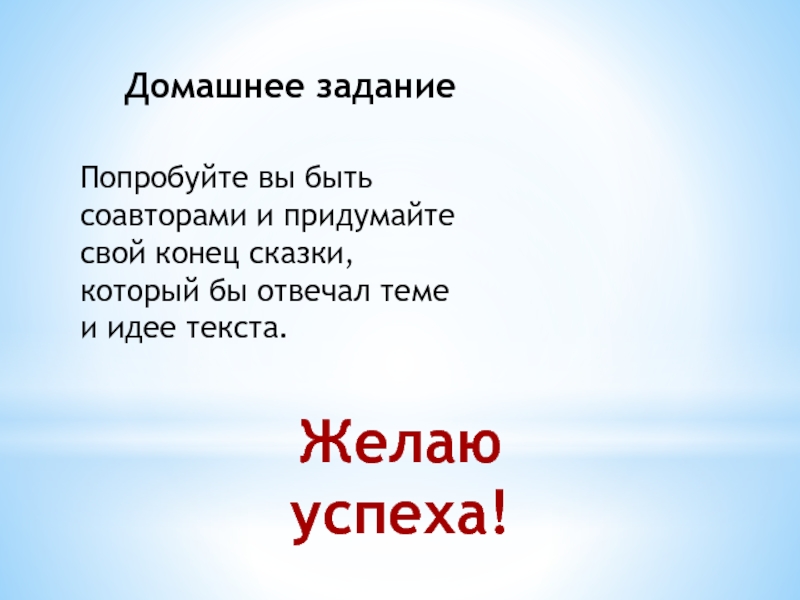 Домашнее задание

Попробуйте вы быть соавторами и придумайте свой конец сказки, который бы отвечал теме и идее текста.

Желаю успеха!